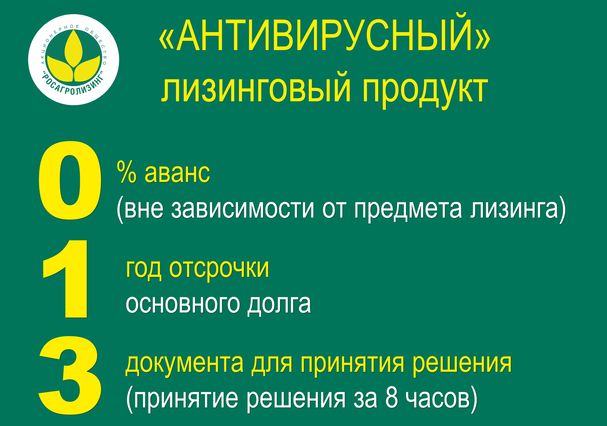 АКЦИОНЕРНОЕ ОБЩЕСТВО
"РОСАГРОЛИЗИНГ"

«АНТИВИРУСНЫЙ»
лизинговый продукт

0 % аванс
(вне зависимости от предмета лизинга)

1 год отсрочки
основного долга

3 документа для принятия решения
(принятие решения за 8 часов)